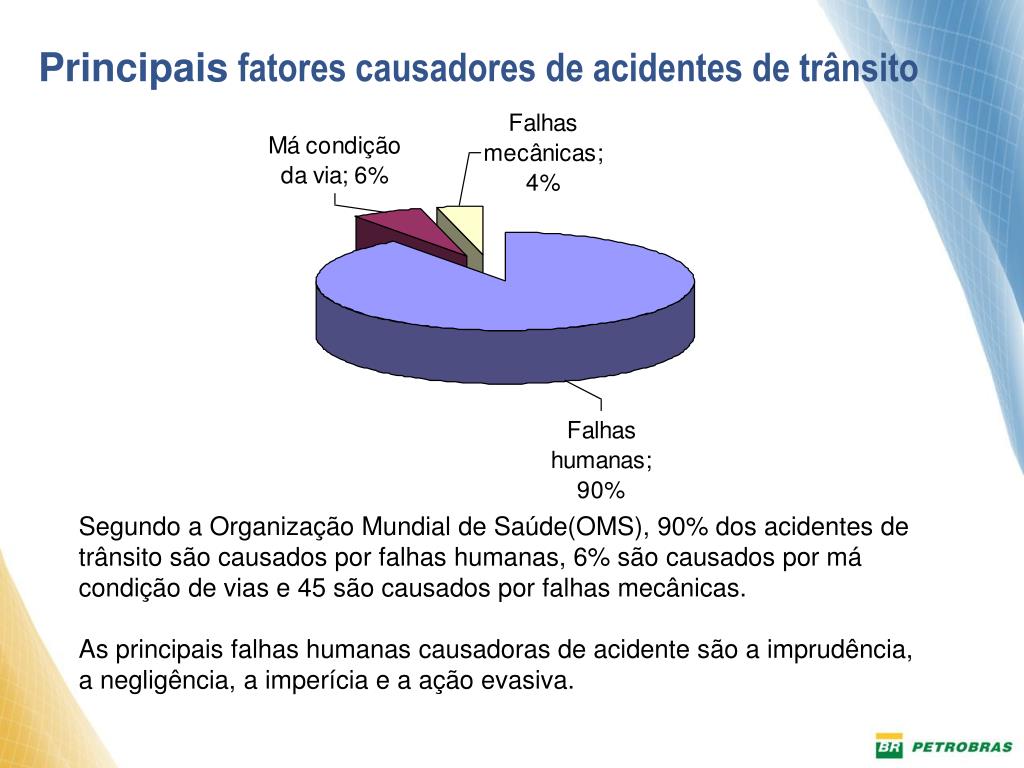 Principais fatores causadores de acidentes de trânsito

Má condição da via; 6%

Falhas mecânicas; 4%

Falhas humanas; 90%

Segundo a Organização Mundial de Saúde(OMS), 90% dos acidentes de trânsito são causados por falhas humanas, 6% são causados por má condição de vias e 45 são causados por falhas mecânicas.

As principais falhas humanas causadoras de acidente são a imprudência, a negligência, a imperícia e a ação evasiva.

BR PETROBRAS